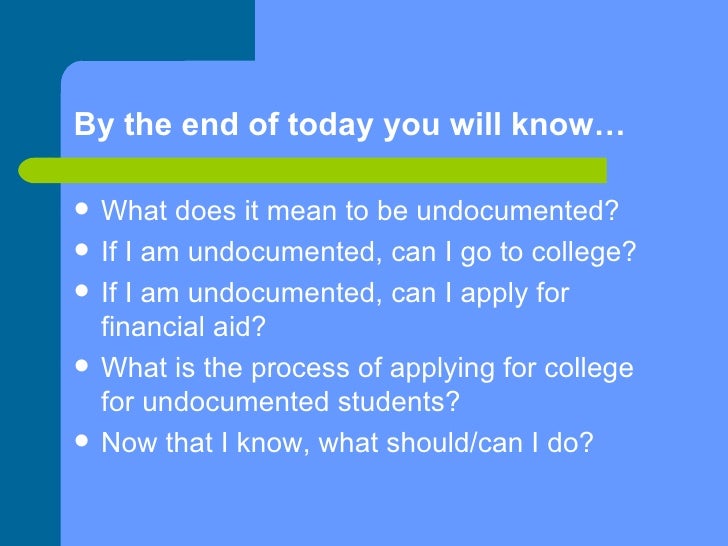 By the end of today you will know…

- What does it mean to be undocumented?
- If I am undocumented, can I go to college?
- If I am undocumented, can I apply for financial aid?
- What is the process of applying for college for undocumented students?
- Now that I know, what should/can I do?